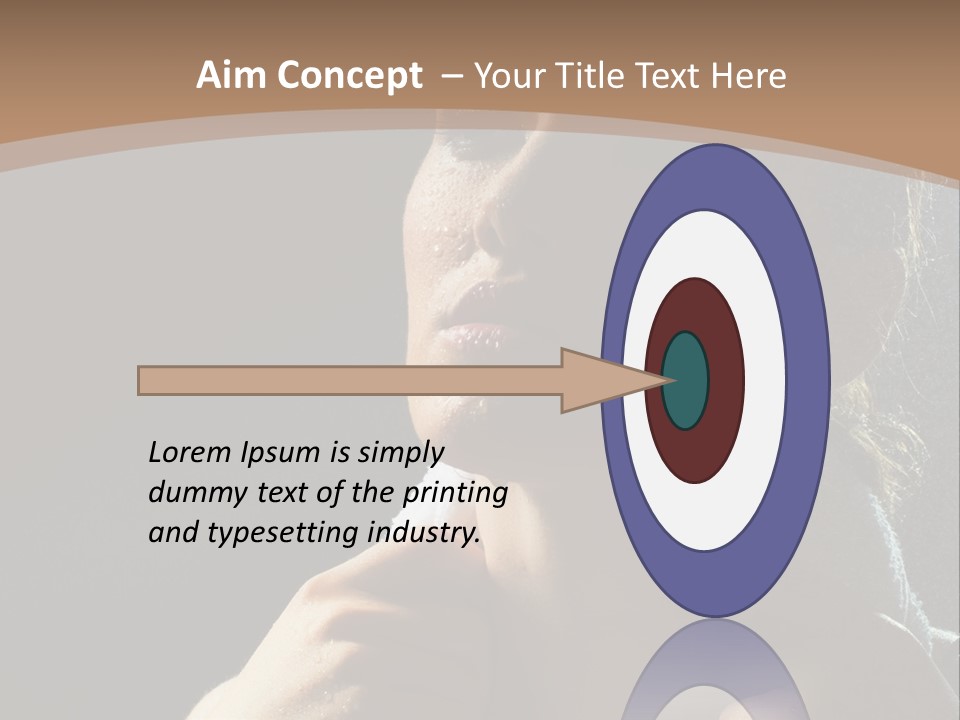 Aim Concept – Your Title Text Here

Lorem Ipsum is simply dummy text of the printing and typesetting industry.